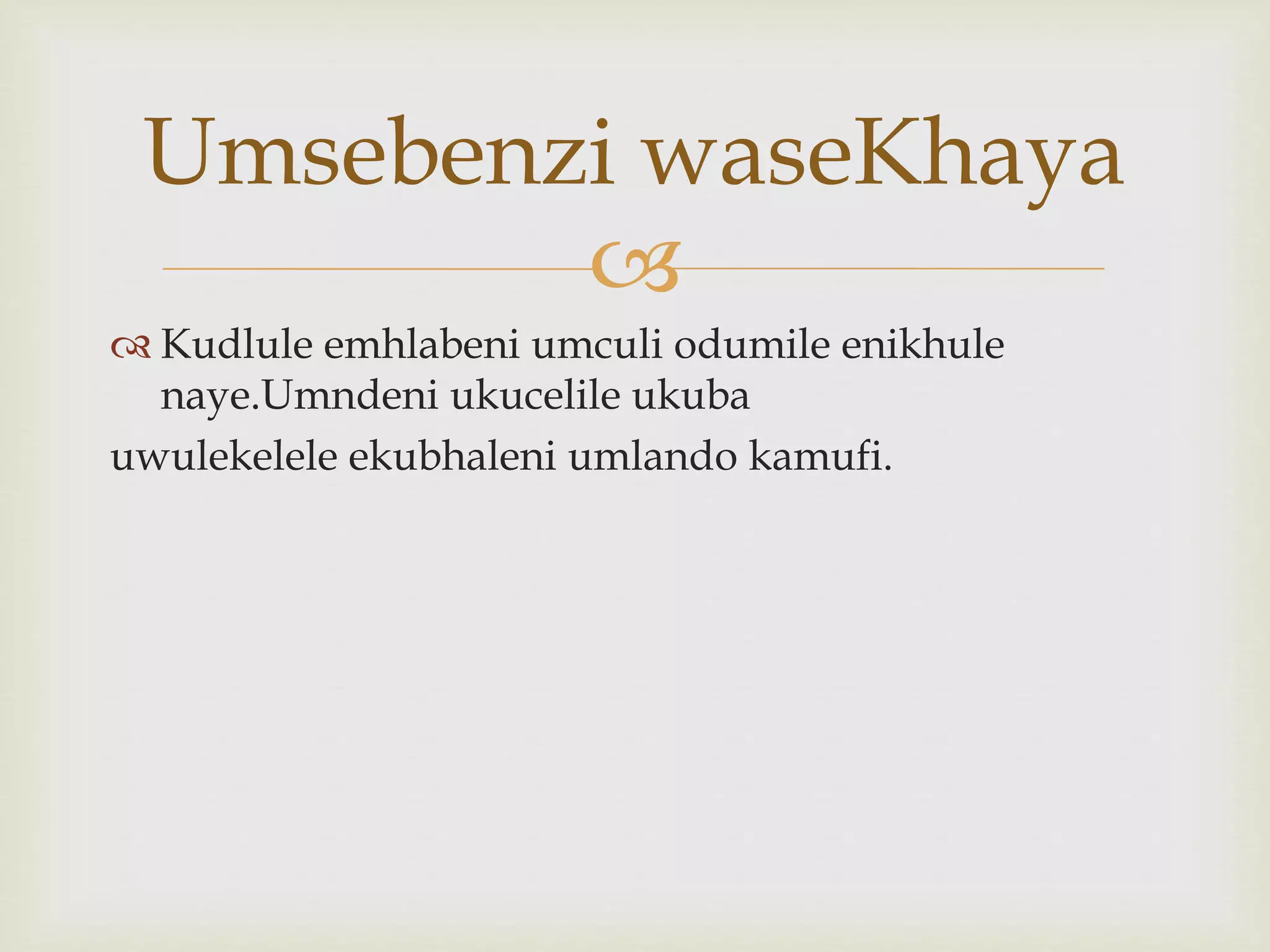 Umsebenzi waseKhaya

Kudlule emhlabeni umculi odumile enikhule naye.Umndeni ukucelile ukuba

uwulekelele ekubhaleni umlando kamufi.